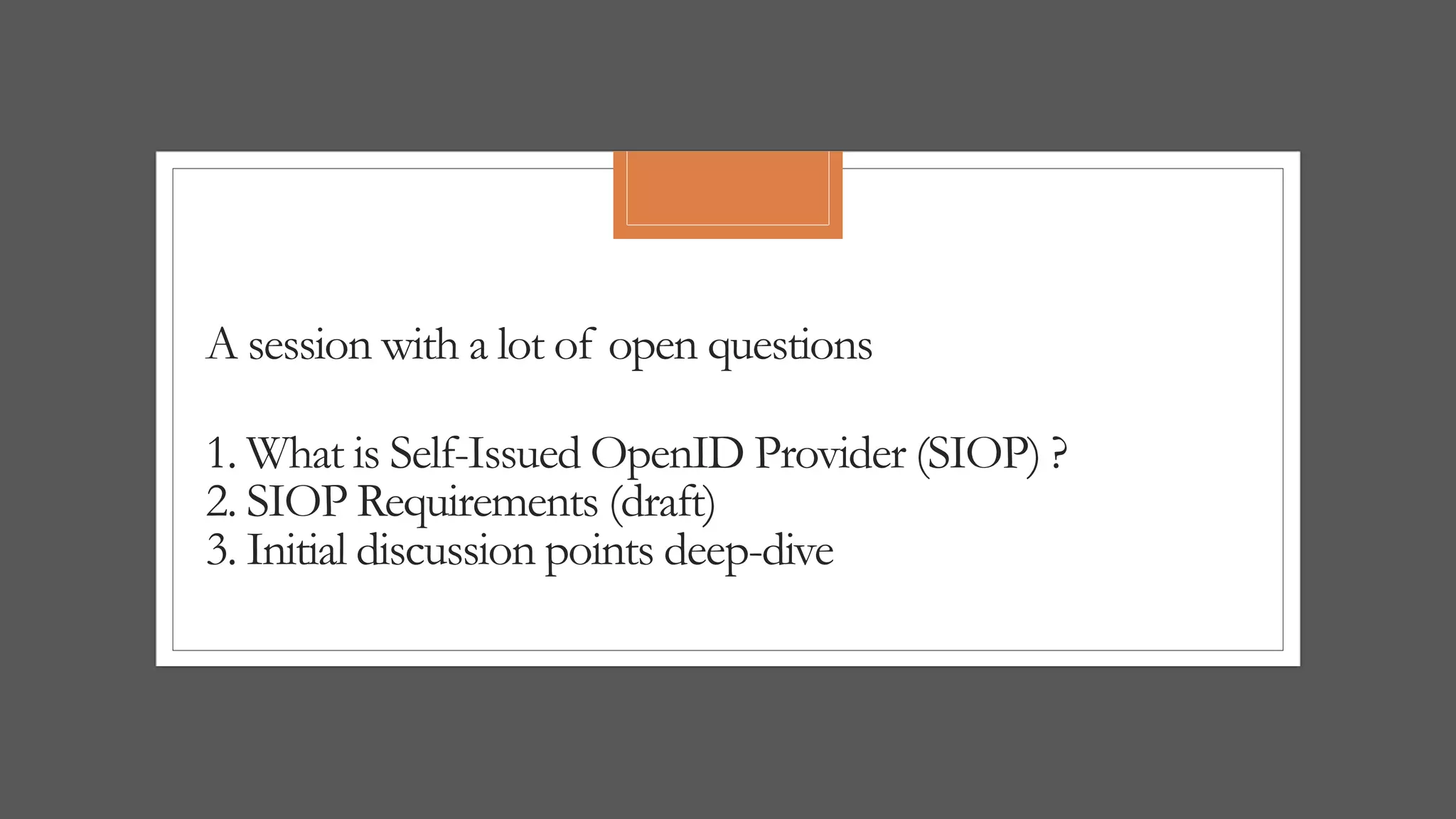 A session with a lot of open questions

1. What is Self-Issued OpenID Provider (SIOP) ?
2. SIOP Requirements (draft)
3. Initial discussion points deep-dive